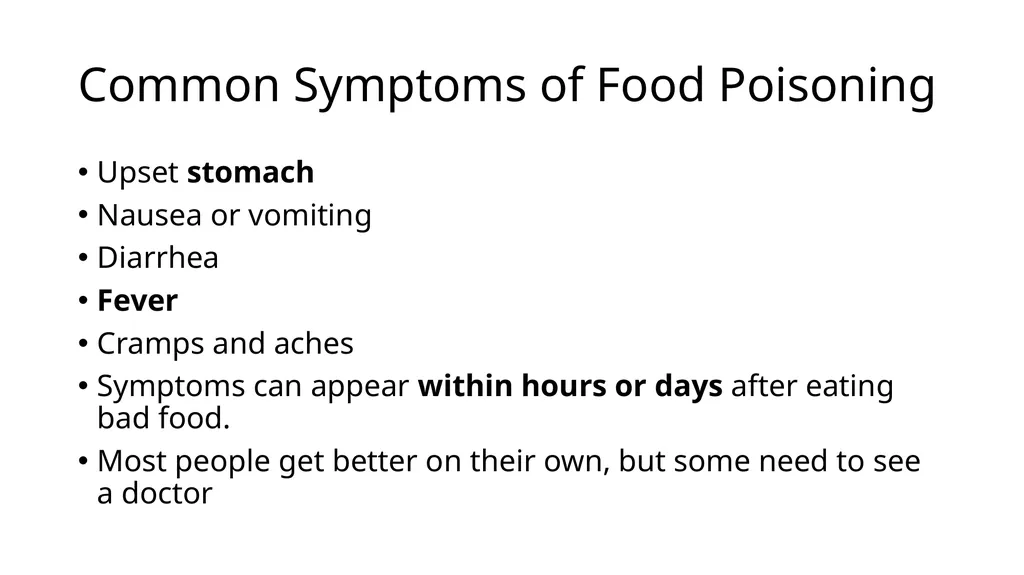 Common Symptoms of Food Poisoning

• Upset stomach
• Nausea or vomiting
• Diarrhea
• Fever
• Cramps and aches
• Symptoms can appear within hours or days after eating bad food.
• Most people get better on their own, but some need to see a doctor